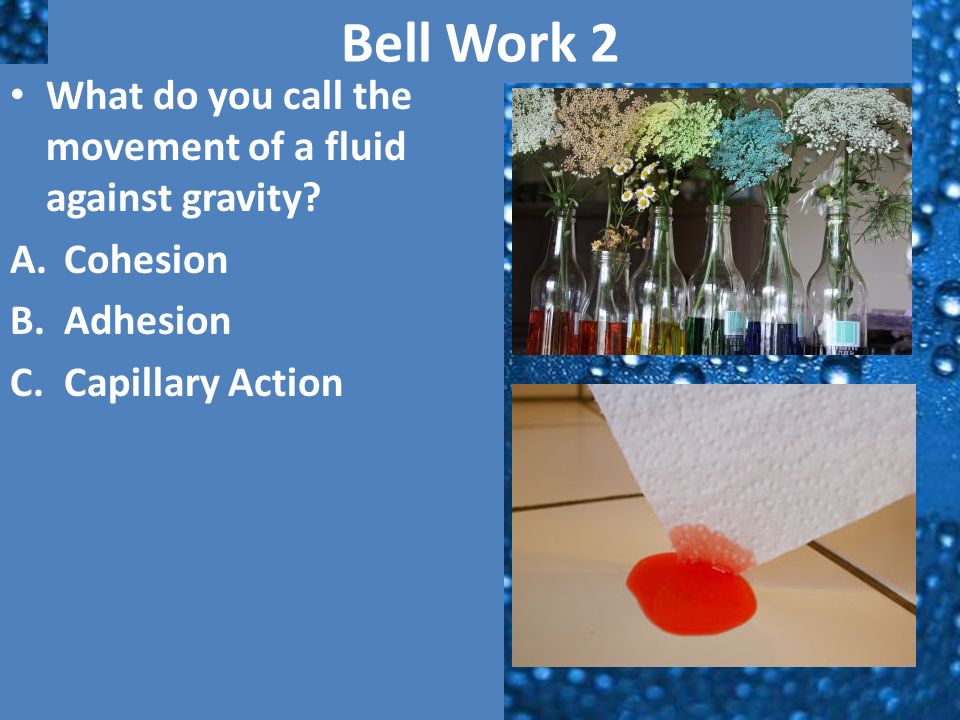 Bell Work 2

• What do you call the movement of a fluid against gravity?

A. Cohesion

B. Adhesion

C. Capillary Action